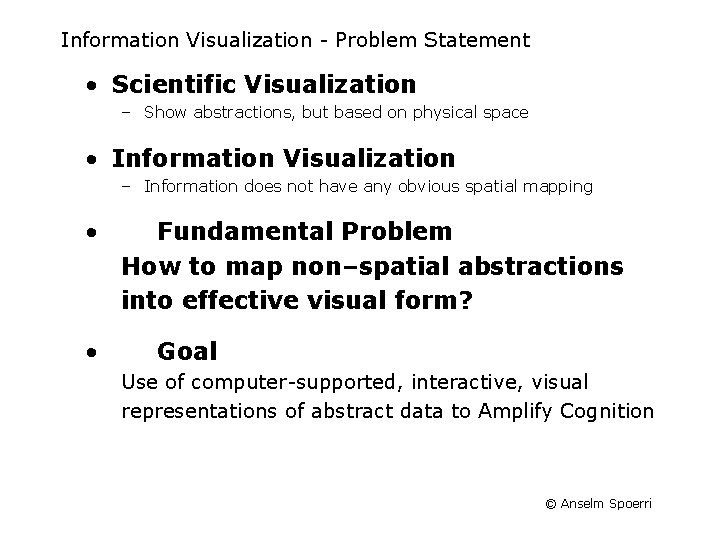 Information Visualization - Problem Statement

• Scientific Visualization
– Show abstractions, but based on physical space

• Information Visualization
– Information does not have any obvious spatial mapping

• Fundamental Problem
How to map non–spatial abstractions into effective visual form?

• Goal
Use of computer-supported, interactive, visual representations of abstract data to Amplify Cognition

© Anselm Spoerri